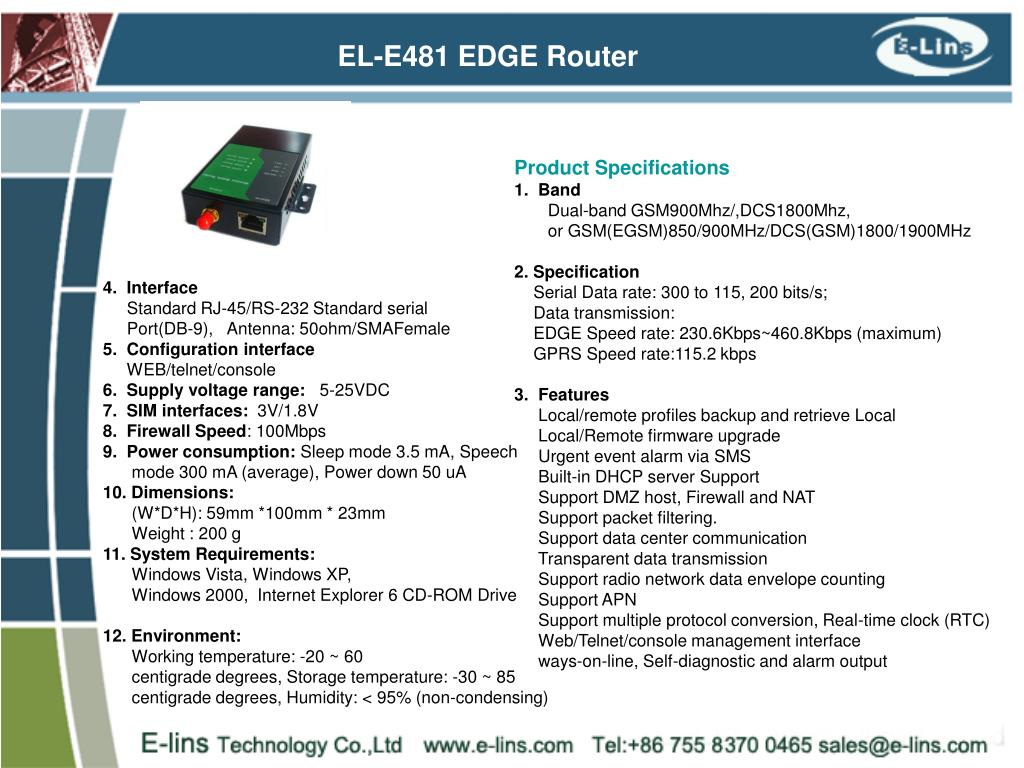 EL-E481 EDGE Router

E-Lins

Product Specifications
1. Band
Dual-band GSM900Mhz/,DCS1800Mhz,
or GSM(EGSM)850/900MHz/DCS(GSM)1800/1900MHz

2. Specification
Serial Data rate: 300 to 115, 200 bits/s;
Data transmission:
EDGE Speed rate: 230.6Kbps~460.8Kbps (maximum)
GPRS Speed rate:115.2 kbps

3. Features
Local/remote profiles backup and retrieve Local
Local/Remote firmware upgrade
Urgent event alarm via SMS
Built-in DHCP server Support
Support DMZ host, Firewall and NAT
Support packet filtering.
Support data center communication
Transparent data transmission
Support radio network data envelope counting
Support APN
Support multiple protocol conversion, Real-time clock (RTC)
Web/Telnet/console management interface
ways-on-line, Self-diagnostic and alarm output

4. Interface
Standard RJ-45/RS-232 Standard serial Port(DB-9), Antenna: 50ohm/SMAFemale
5. Configuration interface
WEB/telnet/console
6. Supply voltage range: 5-25VDC
7. SIM interfaces: 3V/1.8V
8. Firewall Speed: 100Mbps
9. Power consumption: Sleep mode 3.5 mA, Speech mode 300 mA (average), Power down 50 uA
10. Dimensions:
(W*D*H): 59mm *100mm * 23mm
Weight : 200 g
11. System Requirements:
Windows Vista, Windows XP,
Windows 2000, Internet Explorer 6 CD-ROM Drive

12. Environment:
Working temperature: -20 ~ 60 centigrade degrees, Storage temperature: -30 ~ 85 centigrade degrees, Humidity: < 95% (non-condensing)

E-lins Technology Co.,Ltd www.e-lins.com Tel:+86 755 8370 0465 sales@e-lins.com